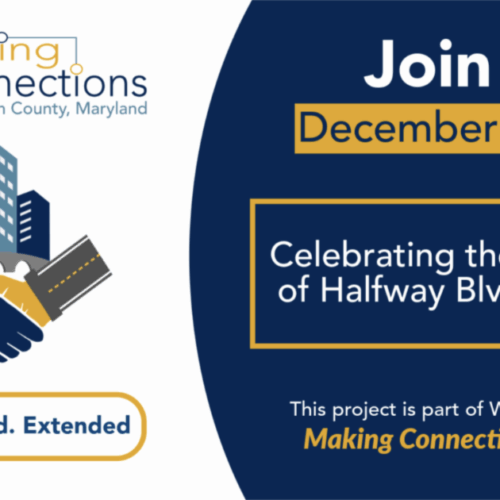 ing
nections
n County, Maryland

d. Extended

Join

December

Celebrating the
of Halfway Blv

This project is part of W
Making Connecti